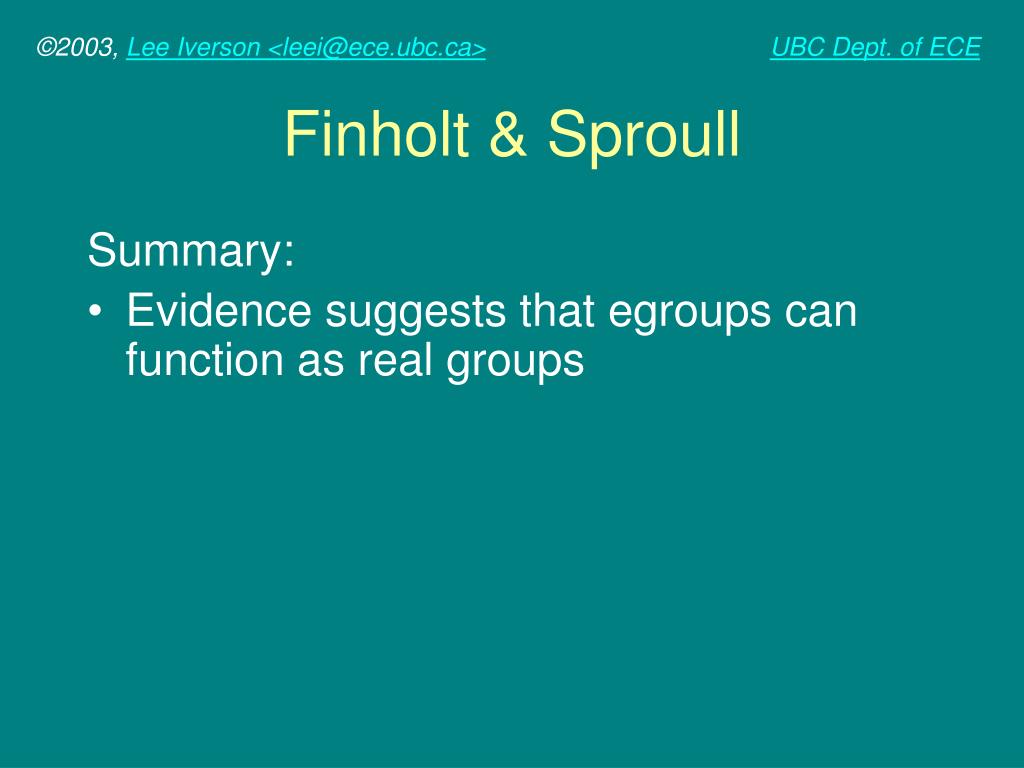 ©2003, Lee Iverson <leei@ece.ubc.ca> UBC Dept. of ECE

Finholt & Sproull

Summary:

• Evidence suggests that egroups can function as real groups